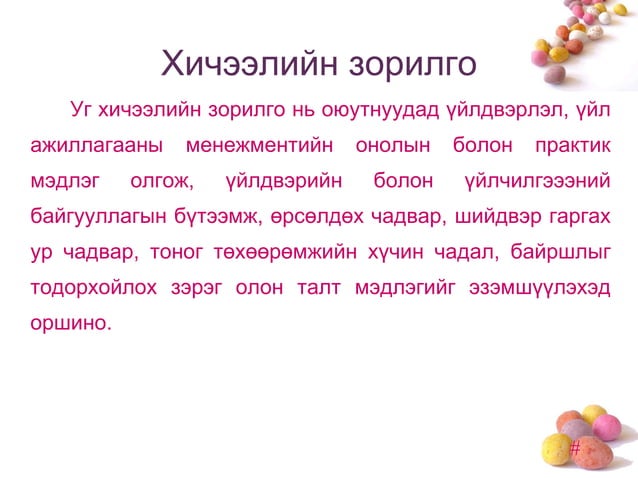 Хичээлийн зорилго

Уг хичээлийн зорилго нь оюутнуудад үйлдвэрлэл, үйл ажиллагааны менежментийн онолын болон практик мэдлэг олгож, үйлдвэрийн болон үйлчилгэээний байгууллагын бүтээмж, өрсөлдөх чадвар, шийдвэр гаргах ур чадвар, тоног төхөөрөмжийн хүчин чадал, байршлыг тодорхойлох зэрэг олон талт мэдлэгийг эзэмшүүлэхэд оршино.

#